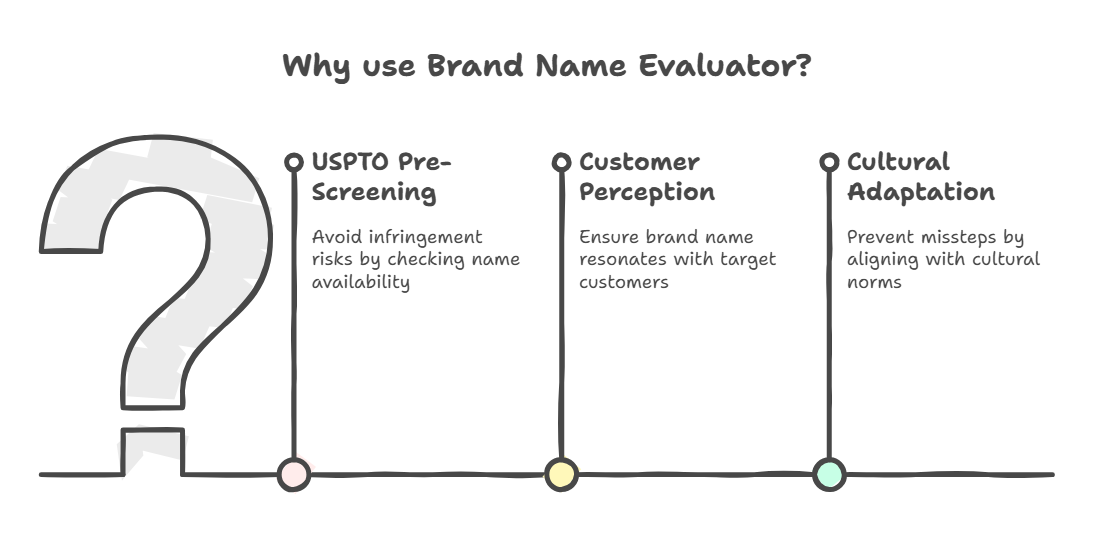 Why use Brand Name Evaluator?

USPTO Pre-Screening

Avoid infringement risks by checking name availability

Customer Perception

Ensure brand name resonates with target customers

Cultural Adaptation

Prevent missteps by aligning with cultural norms